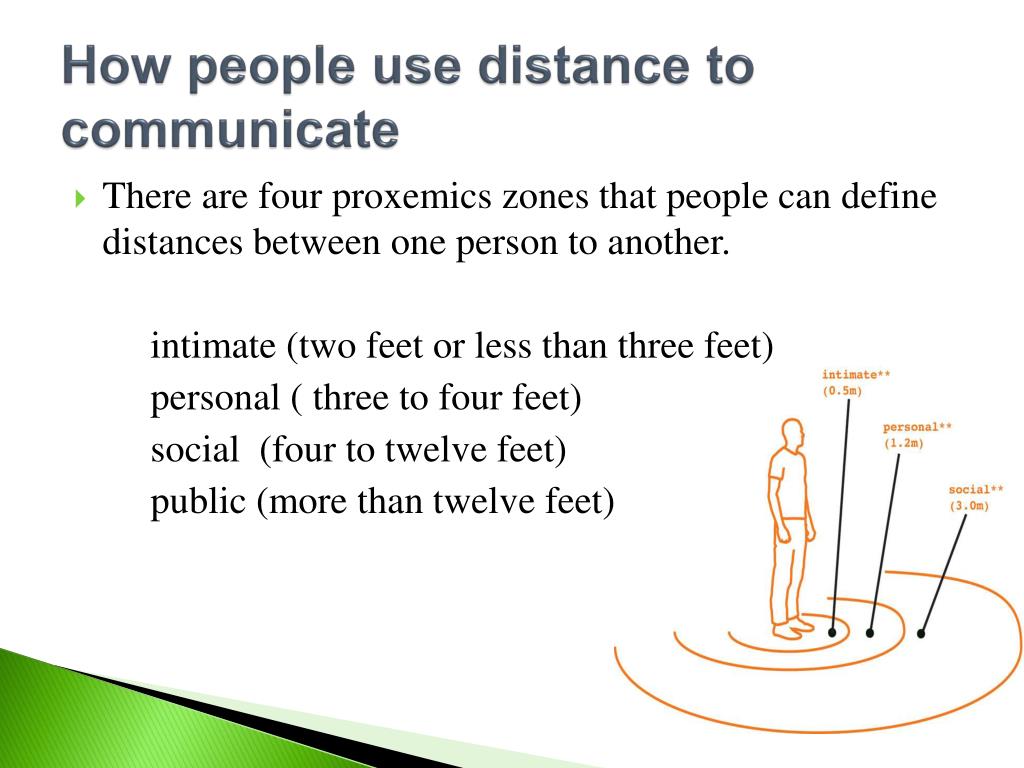 How people use distance to communicate

There are four proxemics zones that people can define distances between one person to another.

intimate (two feet or less than three feet)
personal ( three to four feet)
social (four to twelve feet)
public (more than twelve feet)

intimate**
(0.5m)

personal**
(1.2m)

social**
(3.0m)